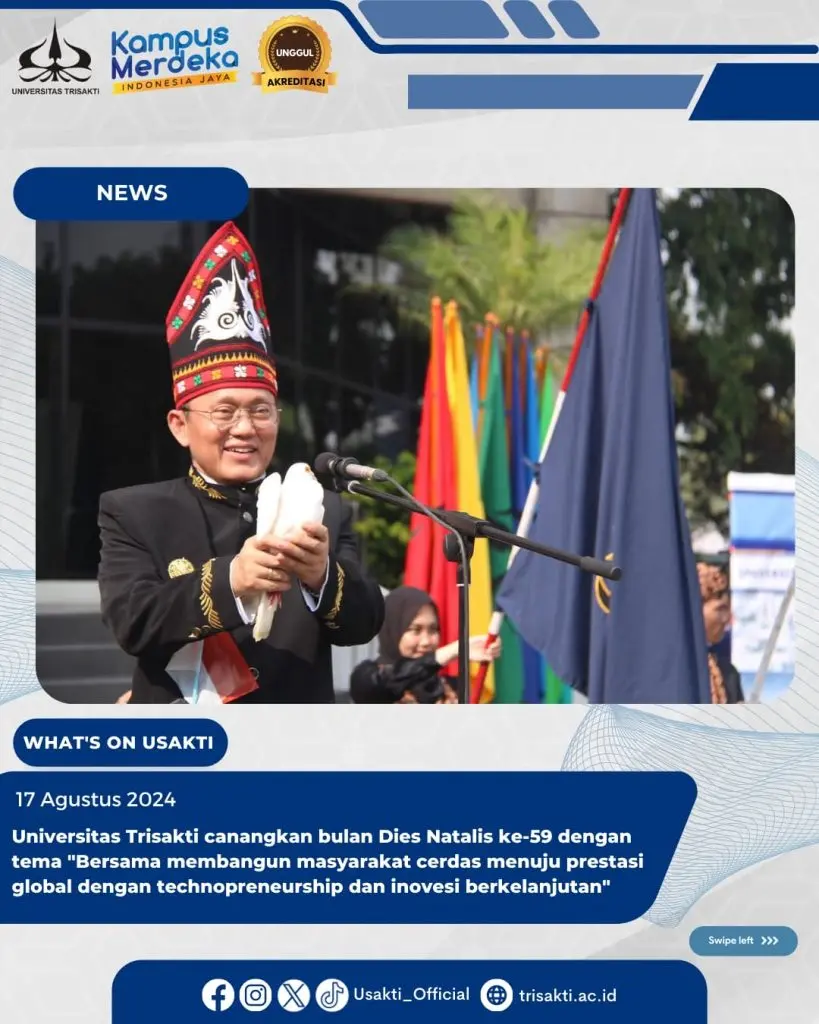 UNIVERSITAS TRISAKTI

Kampus Merdeka
INDONESIA JAYA

UNGGUL
AKREDITASI

NEWS

WHAT'S ON USAKTI

17 Agustus 2024

Universitas Trisakti canangkan bulan Dies Natalis ke-59 dengan tema "Bersama membangun masyarakat cerdas menuju prestasi global dengan technopreneurship dan inovesi berkelanjutan"

Swipe left >>>

Usakti_Official

trisakti.ac.id